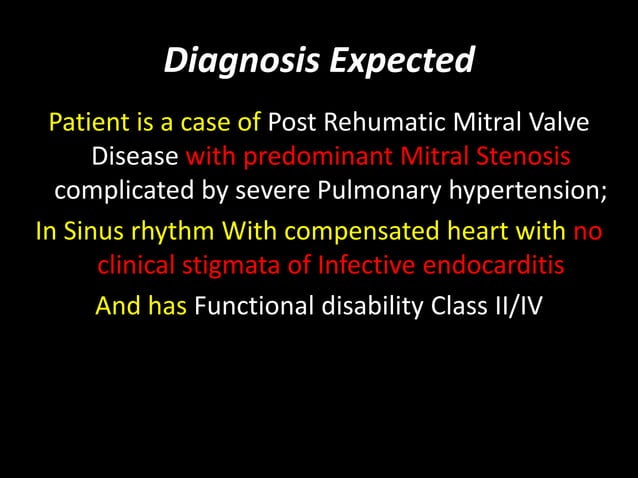 Diagnosis Expected

Patient is a case of Post Rehumatic Mitral Valve Disease with predominant Mitral Stenosis complicated by severe Pulmonary hypertension;

In Sinus rhythm With compensated heart with no clinical stigmata of Infective endocarditis

And has Functional disability Class II/IV